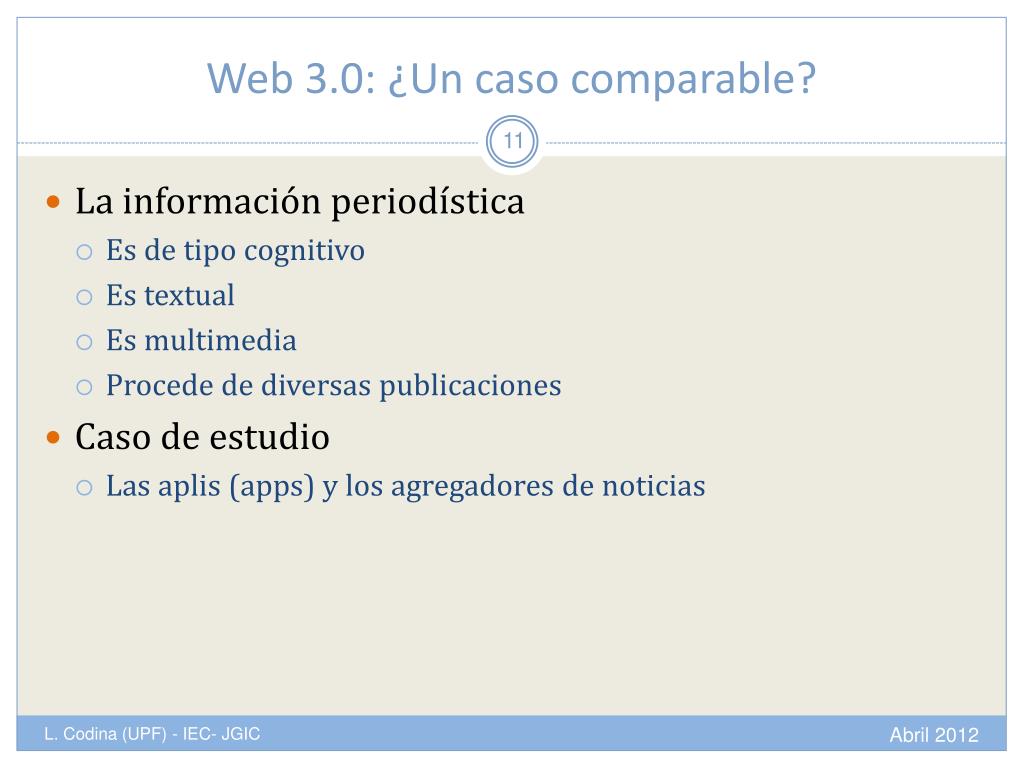 Web 3.0: ¿Un caso comparable?

11

- La información periodística
  - Es de tipo cognitivo
  - Es textual
  - Es multimedia
  - Procede de diversas publicaciones
- Caso de estudio
  - Las aplis (apps) y los agregadores de noticias

L. Codina (UPF) - IEC- JGIC

Abril 2012